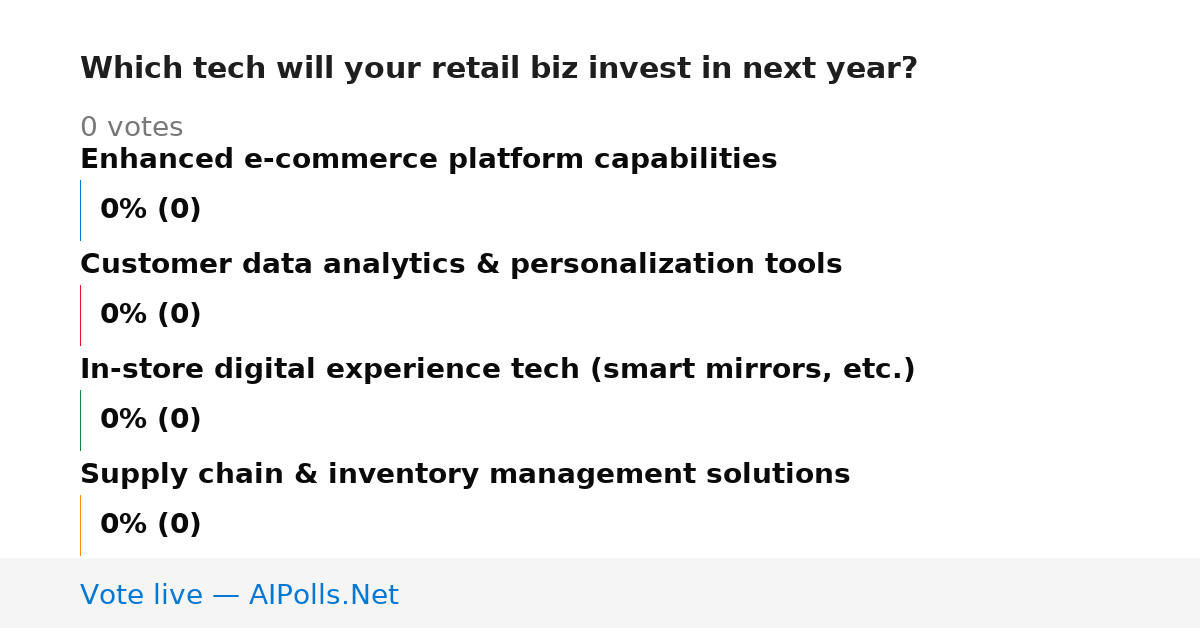 Which tech will your retail biz invest in next year?

0 votes

Enhanced e-commerce platform capabilities

0% (0)

Customer data analytics & personalization tools

0% (0)

In-store digital experience tech (smart mirrors, etc.)

0% (0)

Supply chain & inventory management solutions

0% (0)

Vote live — AIPolls.Net